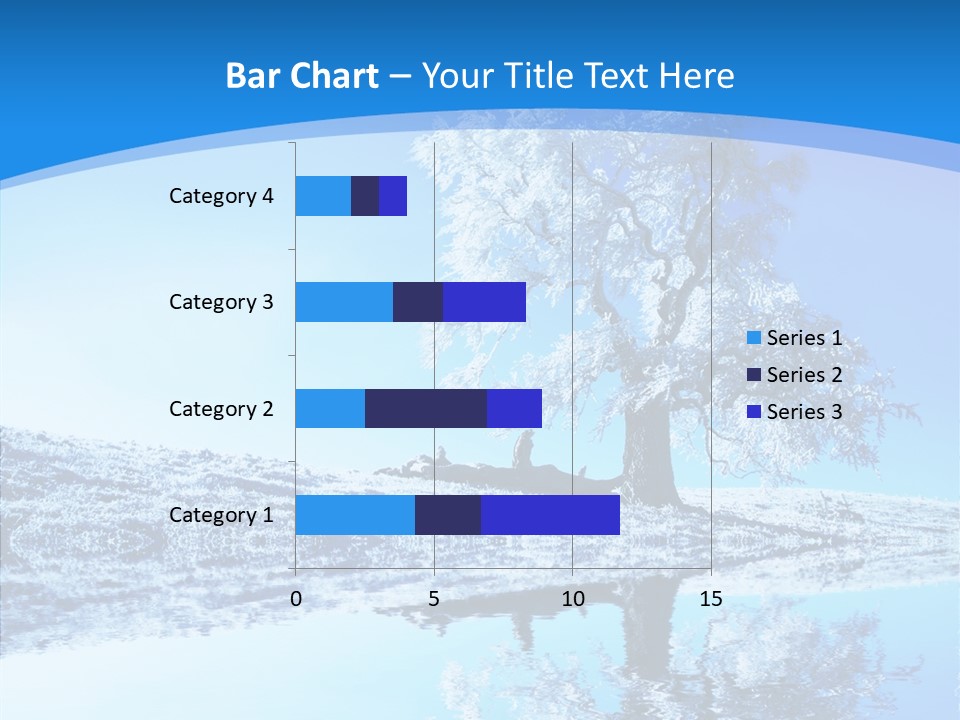 Bar Chart – Your Title Text Here

Category 4
Category 3
Category 2
Category 1

0 5 10 15

Series 1
Series 2
Series 3